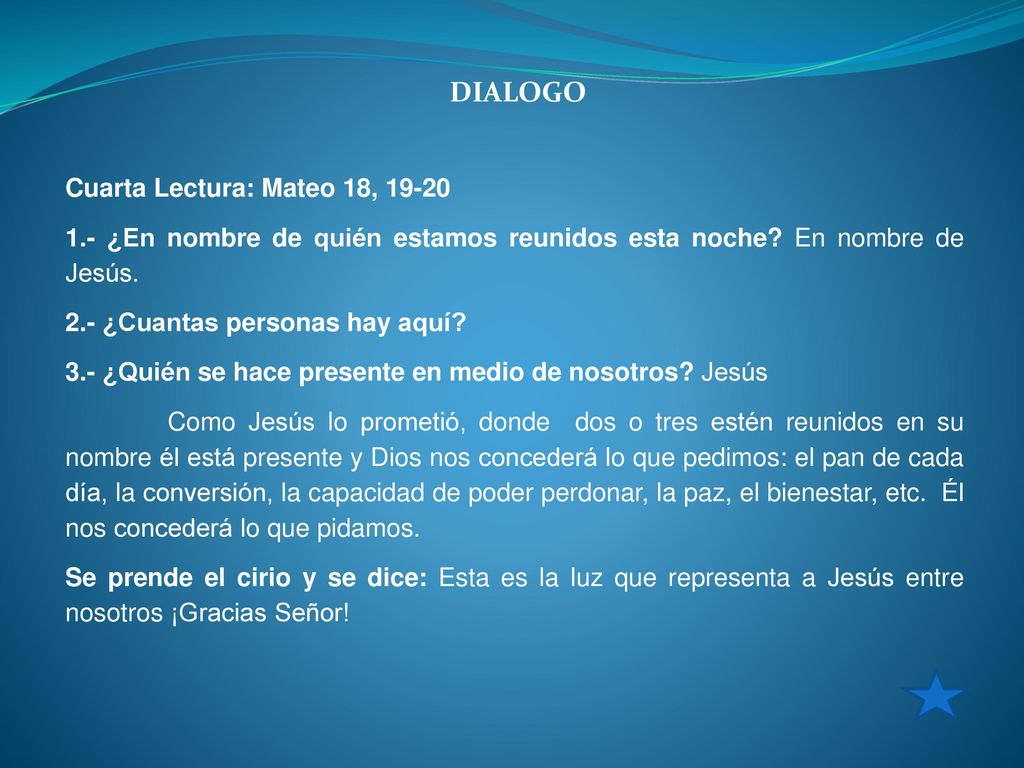 DIALOGO

Cuarta Lectura: Mateo 18, 19-20

1.- ¿En nombre de quién estamos reunidos esta noche? En nombre de Jesús.

2.- ¿Cuantas personas hay aquí?

3.- ¿Quién se hace presente en medio de nosotros? Jesús

Como Jesús lo prometió, donde dos o tres estén reunidos en su nombre él está presente y Dios nos concederá lo que pedimos: el pan de cada día, la conversión, la capacidad de poder perdonar, la paz, el bienestar, etc. Él nos concederá lo que pidamos.

Se prende el cirio y se dice: Esta es la luz que representa a Jesús entre nosotros ¡Gracias Señor!